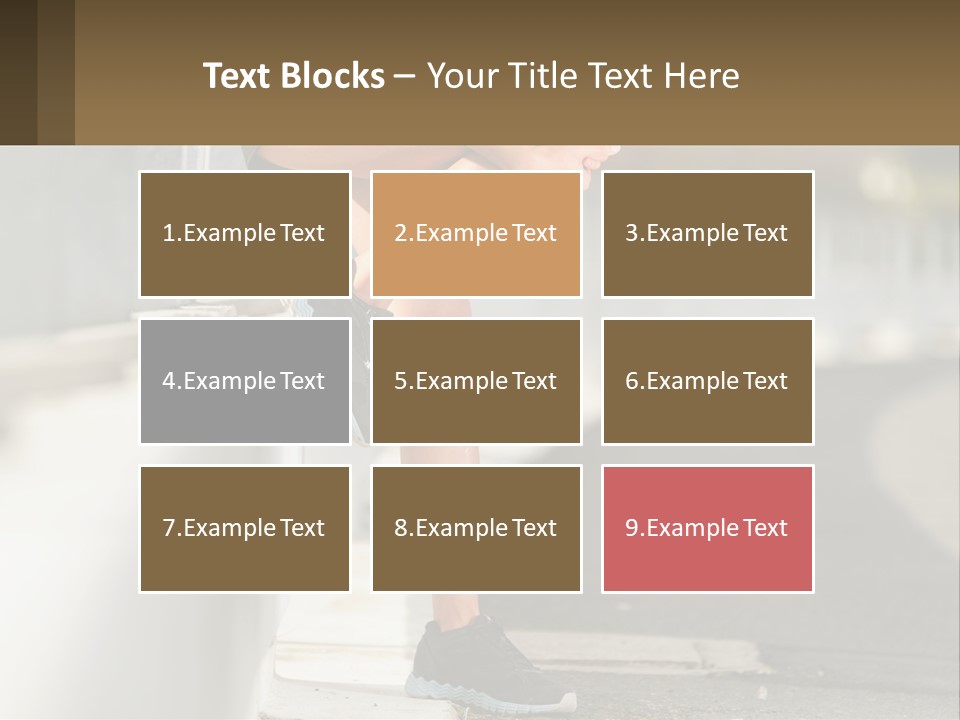 Text Blocks – Your Title Text Here

1.Example Text

2.Example Text

3.Example Text

4.Example Text

5.Example Text

6.Example Text

7.Example Text

8.Example Text

9.Example Text